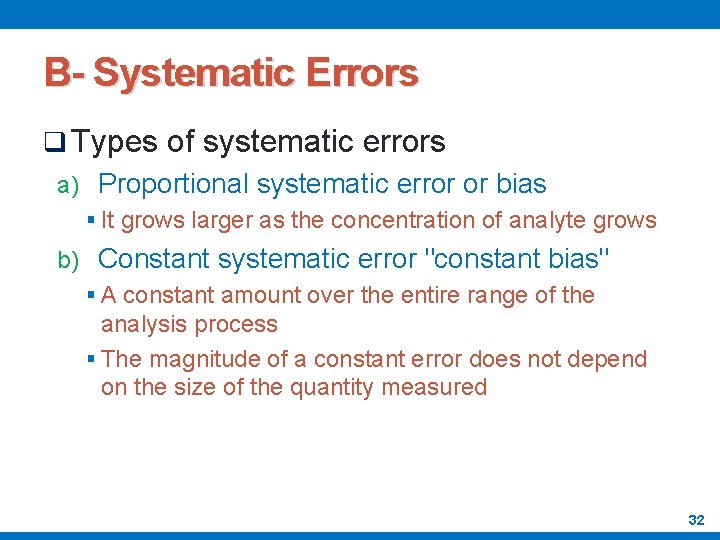 B- Systematic Errors

❑ Types of systematic errors

a) Proportional systematic error or bias

▪ It grows larger as the concentration of analyte grows

b) Constant systematic error "constant bias"

▪ A constant amount over the entire range of the analysis process

▪ The magnitude of a constant error does not depend on the size of the quantity measured

32